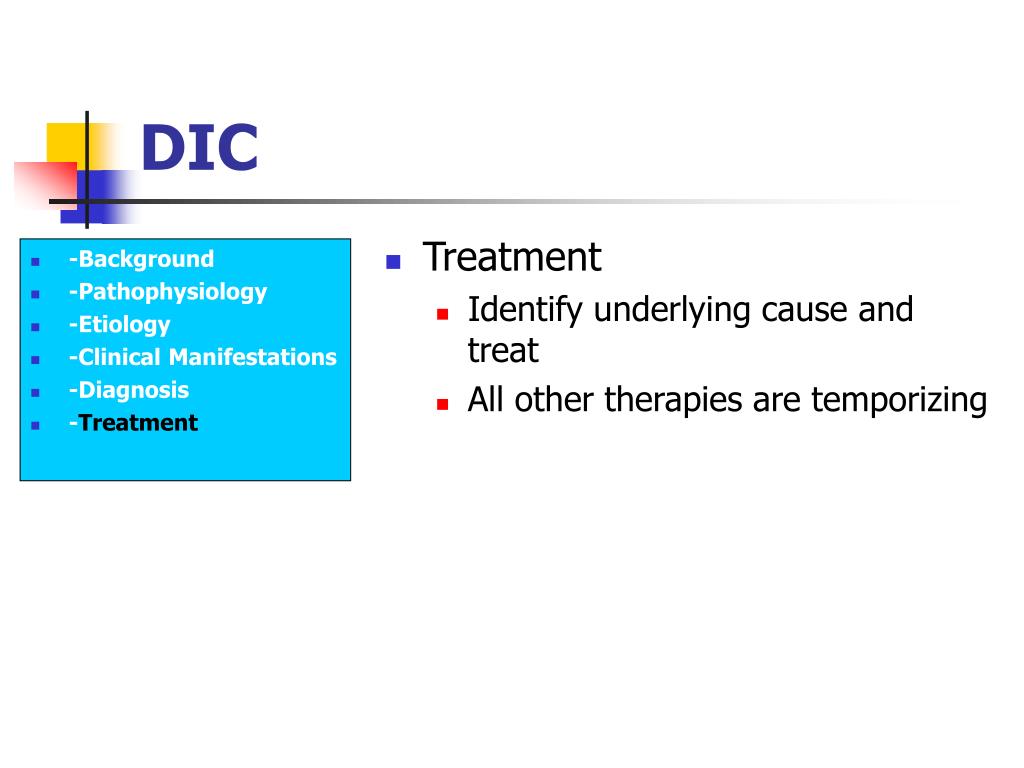 DIC

- -Background
- -Pathophysiology
- -Etiology
- -Clinical Manifestations
- -Diagnosis
- -Treatment

- Treatment
  - Identify underlying cause and treat
  - All other therapies are temporizing